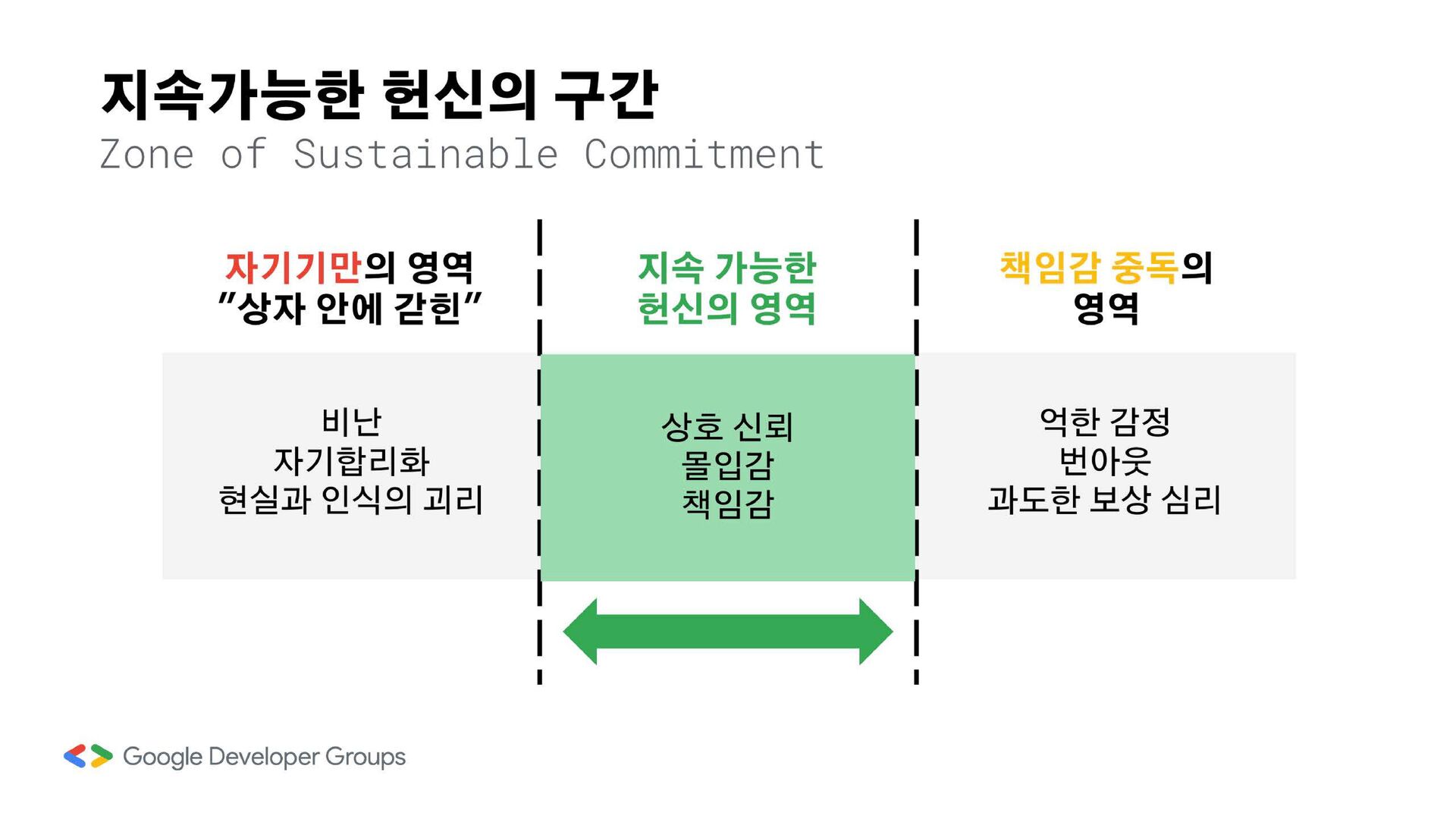 지속가능한 헌신의 구간
Zone of Sustainable Commitment

자기기만의 영역
"상자 안에 갇힌"

비난
자기합리화
현실과 인식의 괴리

지속 가능한
헌신의 영역

상호 신뢰
몰입감
책임감

책임감 중독의
영역

억한 감정
번아웃
과도한 보상 심리

Google Developer Groups